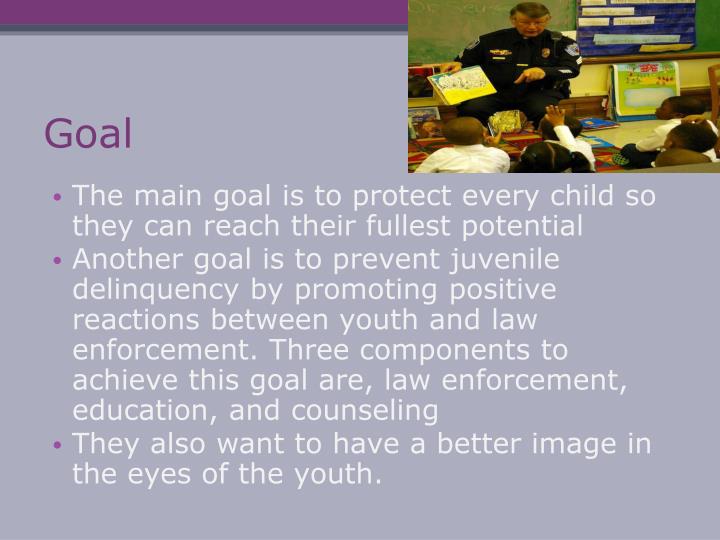 Goal

• The main goal is to protect every child so they can reach their fullest potential
• Another goal is to prevent juvenile delinquency by promoting positive reactions between youth and law enforcement. Three components to achieve this goal are, law enforcement, education, and counseling
• They also want to have a better image in the eyes of the youth.